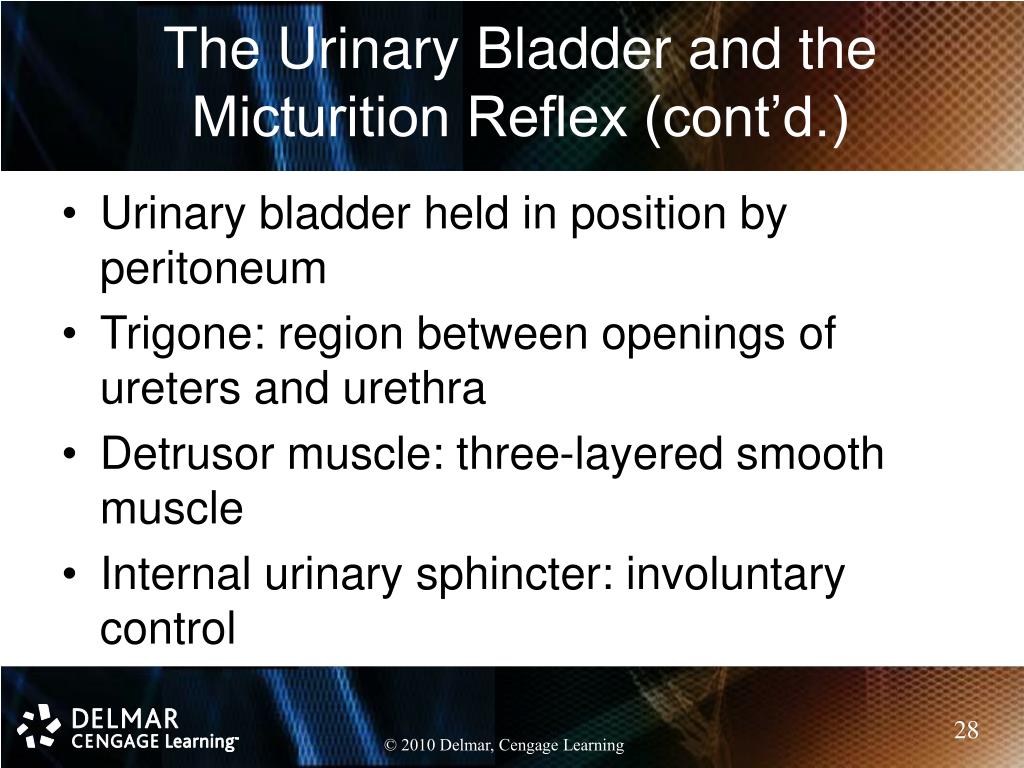 The Urinary Bladder and the Micturition Reflex (cont’d.)

• Urinary bladder held in position by peritoneum
• Trigone: region between openings of ureters and urethra
• Detrusor muscle: three-layered smooth muscle
• Internal urinary sphincter: involuntary control

DELMAR CENGAGE Learning™

© 2010 Delmar, Cengage Learning

28